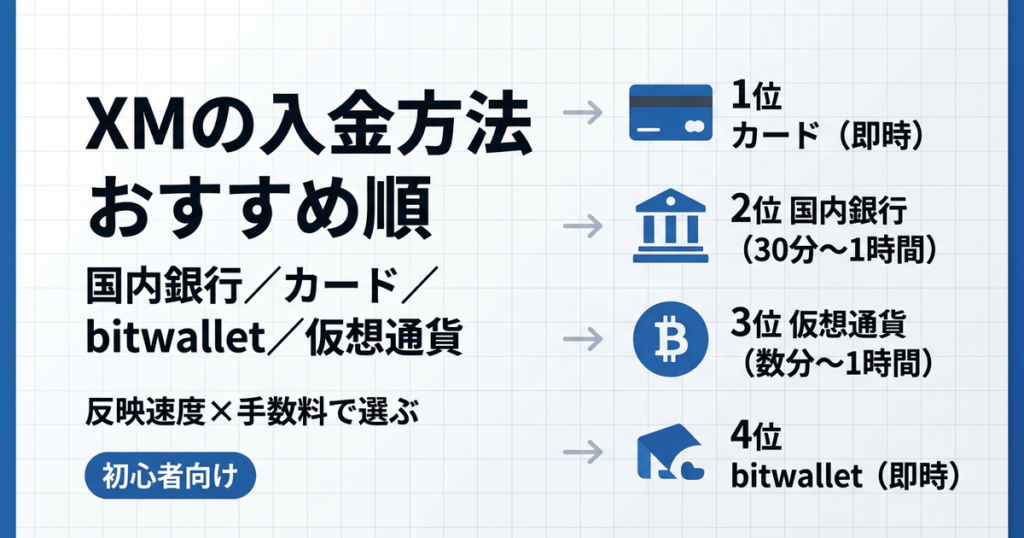 XMの入金方法
おすすめ順

国内銀行／カード／
bitwallet／仮想通貨

反映速度×手数料で選ぶ

初心者向け

1位
カード（即時）

2位 国内銀行
（30分〜1時間）

3位 仮想通貨
（数分〜1時間）

4位
bitwallet（即時）